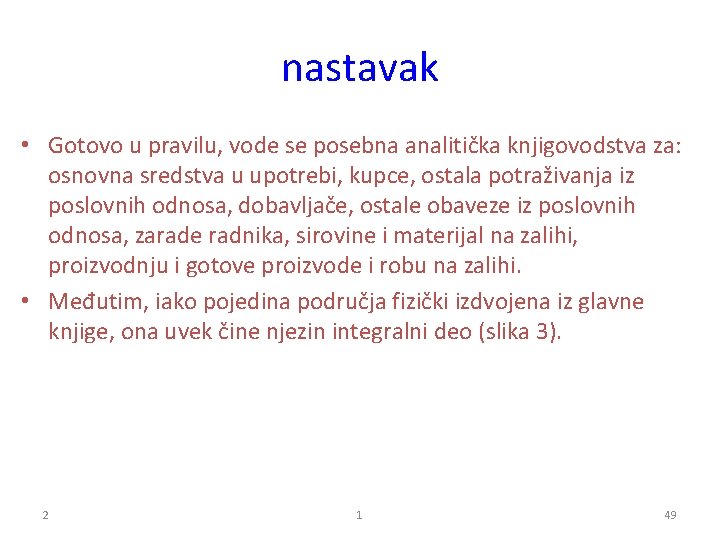 nastavak

• Gotovo u pravilu, vode se posebna analitička knjigovodstva za: osnovna sredstva u upotrebi, kupce, ostala potraživanja iz poslovnih odnosa, dobavljače, ostale obaveze iz poslovnih odnosa, zarade radnika, sirovine i materijal na zalihi, proizvodnju i gotove proizvode i robu na zalihi.
• Međutim, iako pojedina područja fizički izdvojena iz glavne knjige, ona uvek čine njezin integralni deo (slika 3).

2 1 49